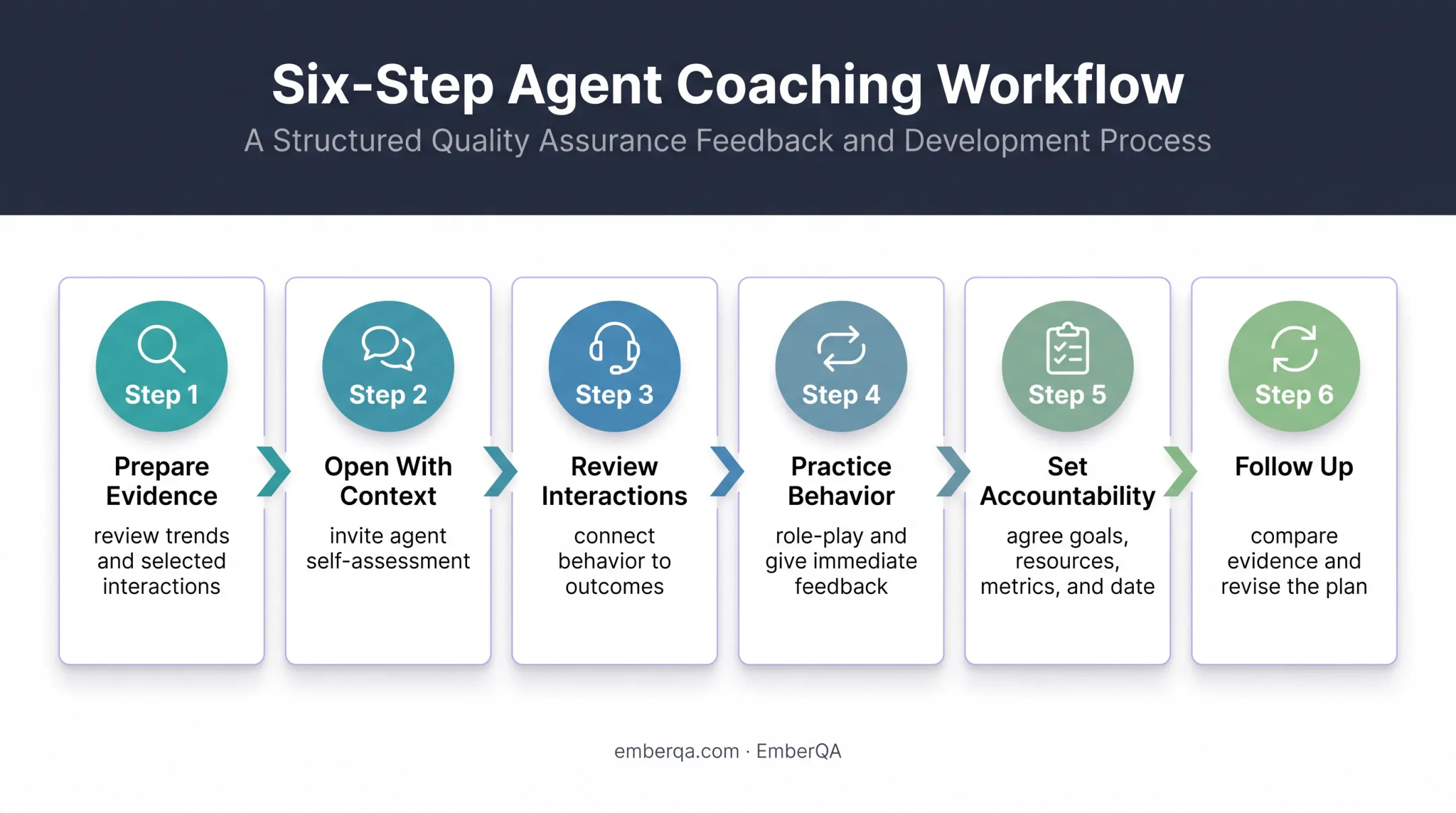 Six-Step Agent Coaching Workflow

A Structured Quality Assurance Feedback and Development Process

Step 1
Prepare Evidence
review trends and selected interactions

Step 2
Open With Context
invite agent self-assessment

Step 3
Review Interactions
connect behavior to outcomes

Step 4
Practice Behavior
role-play and give immediate feedback

Step 5
Set Accountability
agree goals, resources, metrics, and date

Step 6
Follow Up
compare evidence and revise the plan

emberqa.com · EmberQA